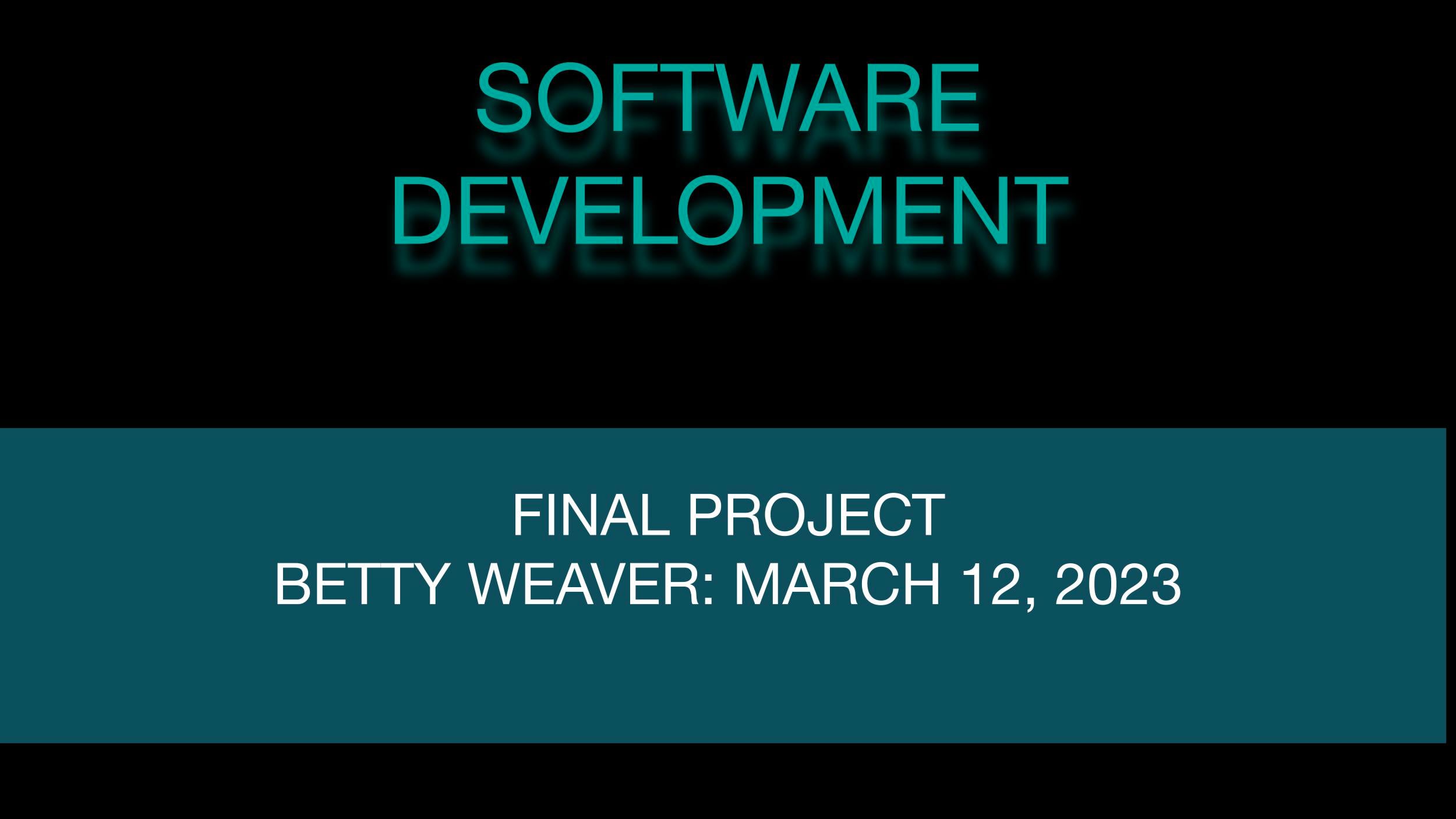 SOFTWARE DEVELOPMENT

FINAL PROJECT
BETTY WEAVER: MARCH 12, 2023